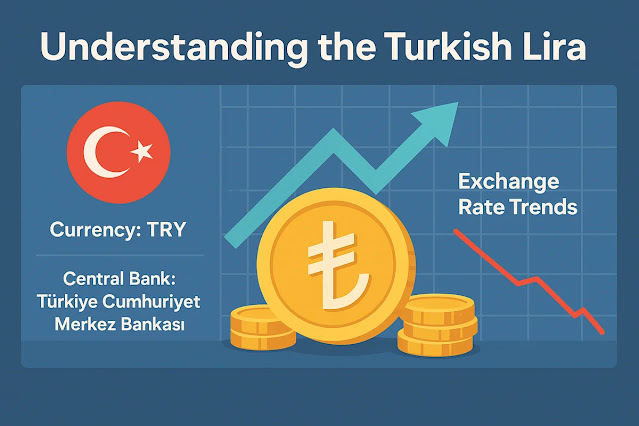 Understanding the Turkish Lira

Currency: TRY

Central Bank: Türkiye Cumhuriyet Merkez Bankası

₺

Exchange Rate Trends